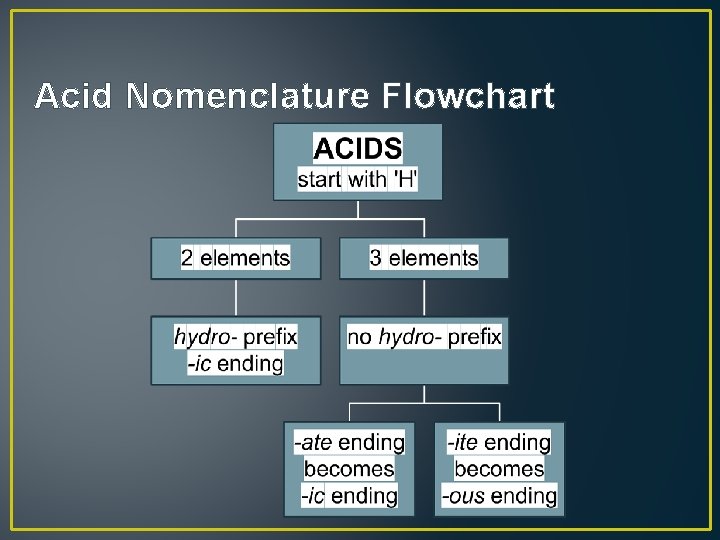 Acid Nomenclature Flowchart

ACIDS
start with 'H'

2 elements

3 elements

hydro- prefix
-ic ending

no hydro- prefix

-ate ending
becomes
-ic ending

-ite ending
becomes
-ous ending